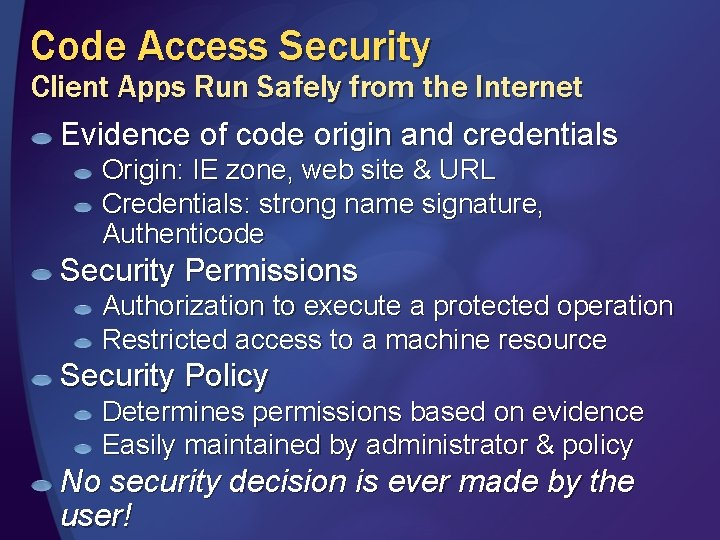 Code Access Security
Client Apps Run Safely from the Internet

Evidence of code origin and credentials
Origin: IE zone, web site & URL
Credentials: strong name signature, Authenticode

Security Permissions
Authorization to execute a protected operation
Restricted access to a machine resource

Security Policy
Determines permissions based on evidence
Easily maintained by administrator & policy

No security decision is ever made by the user!